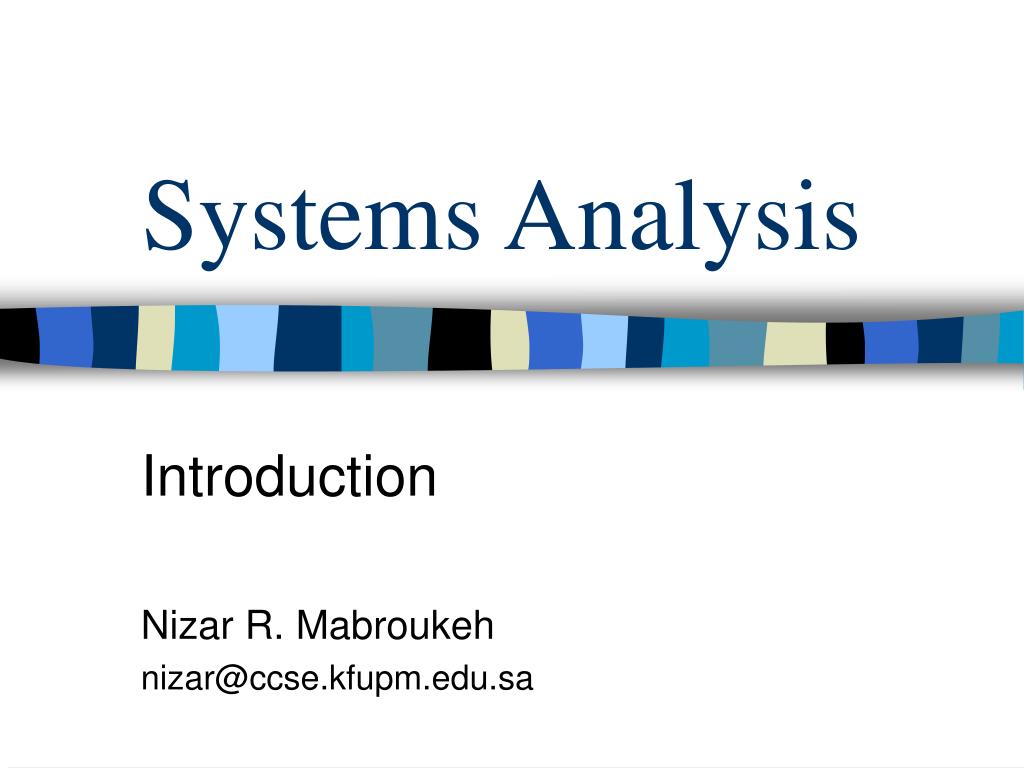 Systems Analysis

Introduction

Nizar R. Mabroukeh
nizar@ccse.kfupm.edu.sa